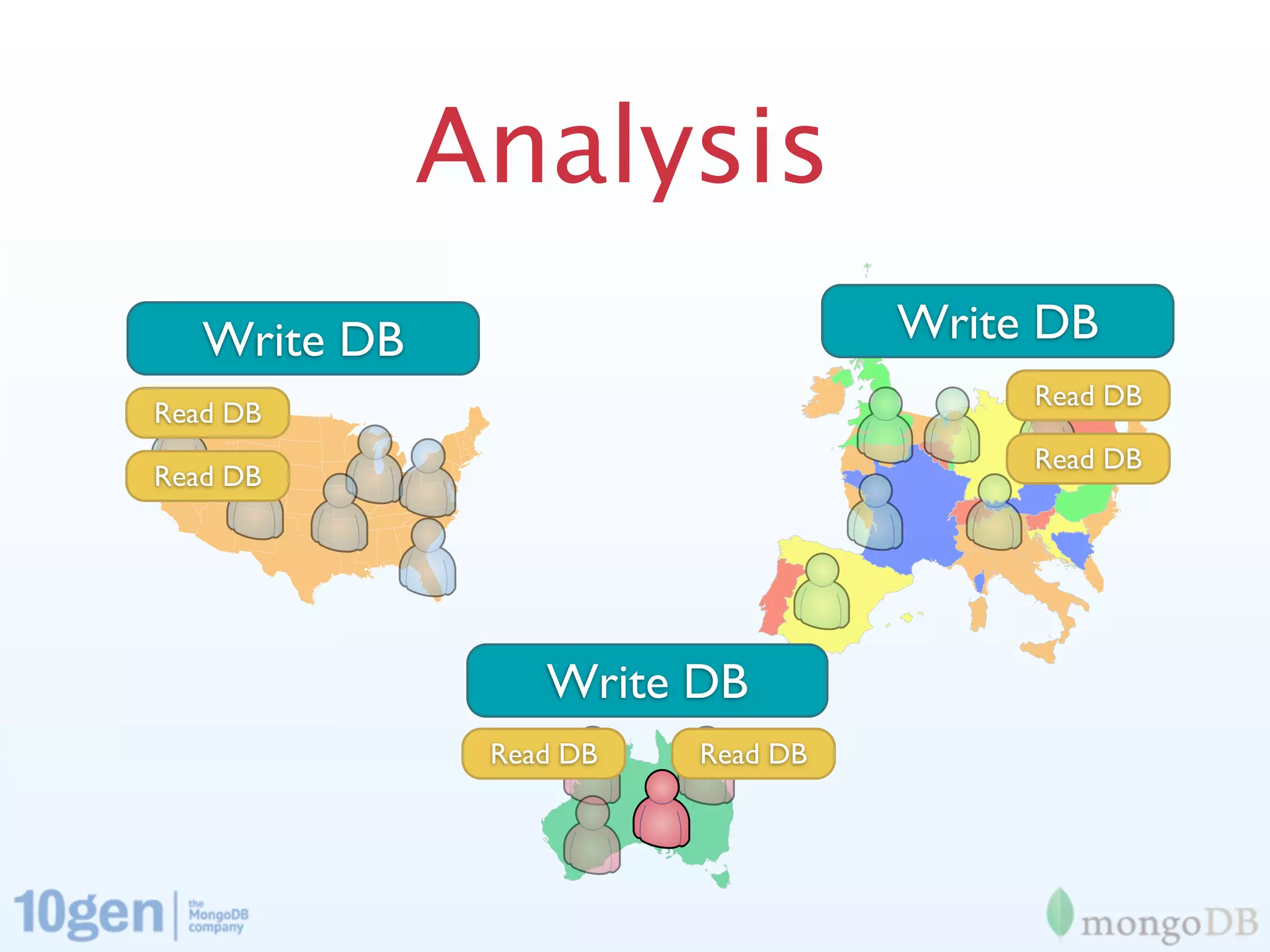 Analysis

Write DB

Read DB

Read DB

Write DB

Read DB

Read DB

Write DB

Read DB

Read DB

10gen | the MongoDB company

mongoDB